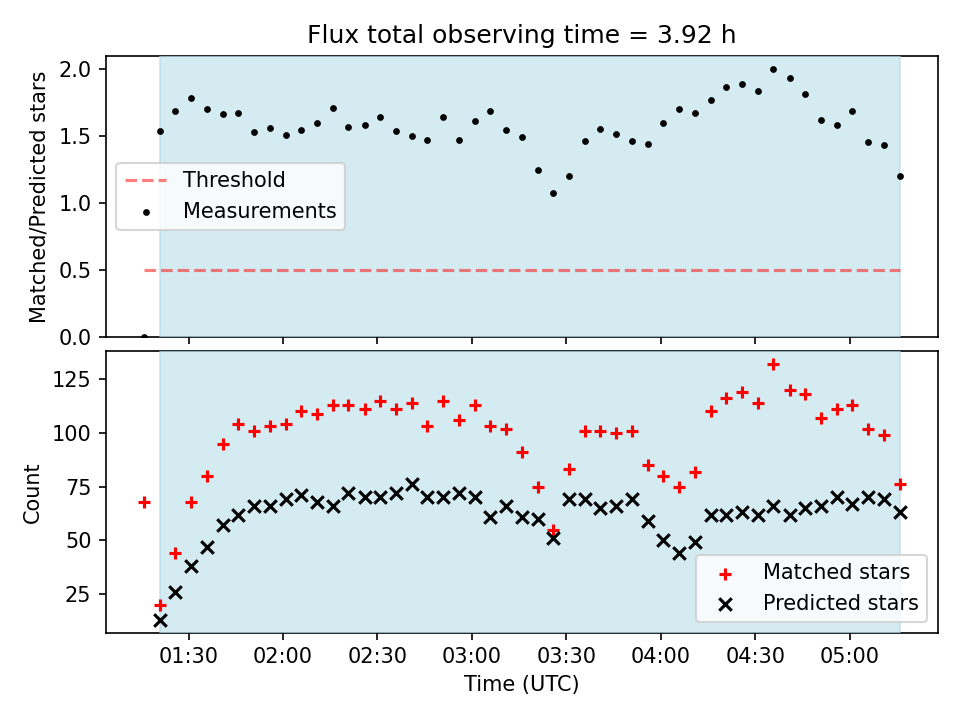 Flux total observing time = 3.92 h

Matched/Predicted stars

2.0
1.5
1.0
0.5
0.0

Threshold
Measurements

Count

125
100
75
50
25

Matched stars
Predicted stars

01:30
02:00
02:30
03:00
03:30
04:00
04:30
05:00

Time (UTC)